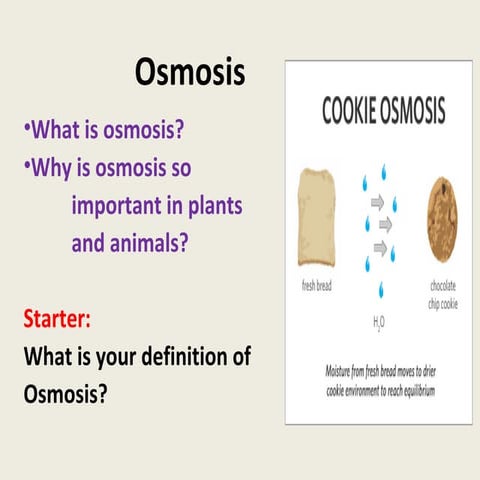 Osmosis

•What is osmosis?
•Why is osmosis so important in plants and animals?

Starter:
What is your definition of Osmosis?

COOKIE OSMOSIS

fresh bread

$H_2O$

chocolate chip cookie

Moisture from fresh bread moves to drier cookie environment to reach equilibrium